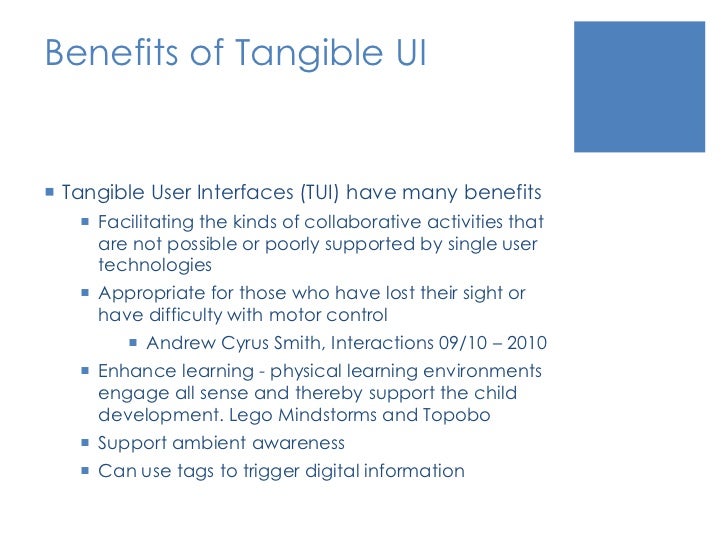 Benefits of Tangible UI

- Tangible User Interfaces (TUI) have many benefits
  - Facilitating the kinds of collaborative activities that are not possible or poorly supported by single user technologies
  - Appropriate for those who have lost their sight or have difficulty with motor control
    - Andrew Cyrus Smith, Interactions 09/10 – 2010
  - Enhance learning - physical learning environments engage all sense and thereby support the child development. Lego Mindstorms and Topobo
  - Support ambient awareness
  - Can use tags to trigger digital information